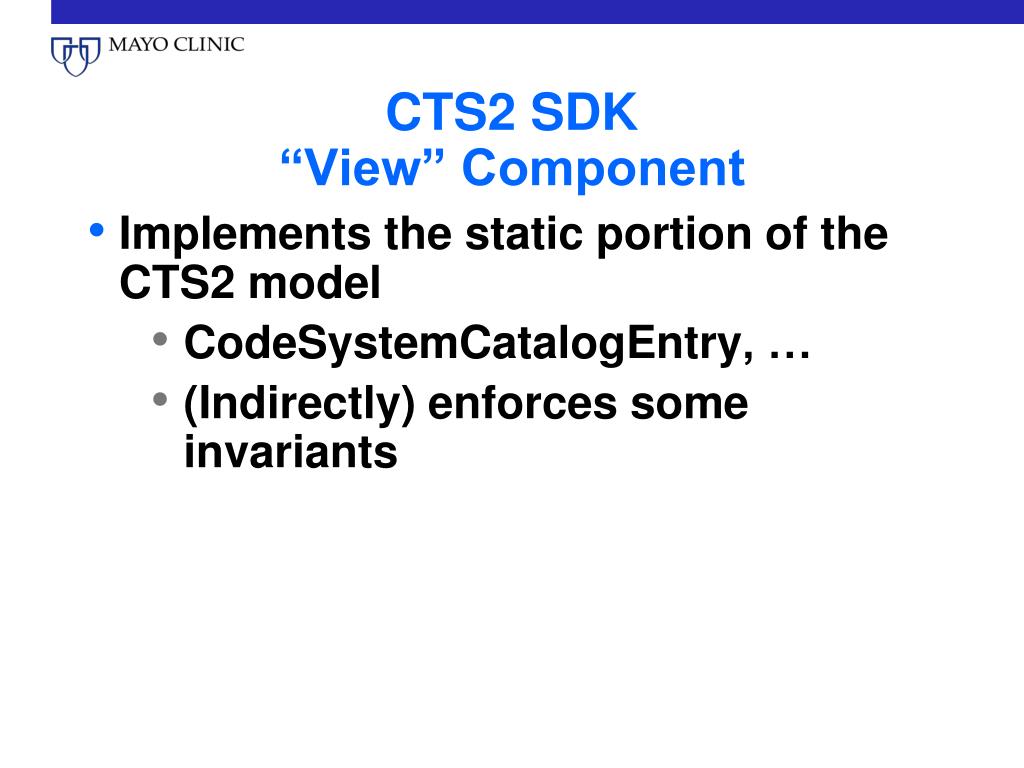 MAYO CLINIC

CTS2 SDK
“View” Component

• Implements the static portion of the CTS2 model
  • CodeSystemCatalogEntry, …
  • (Indirectly) enforces some invariants